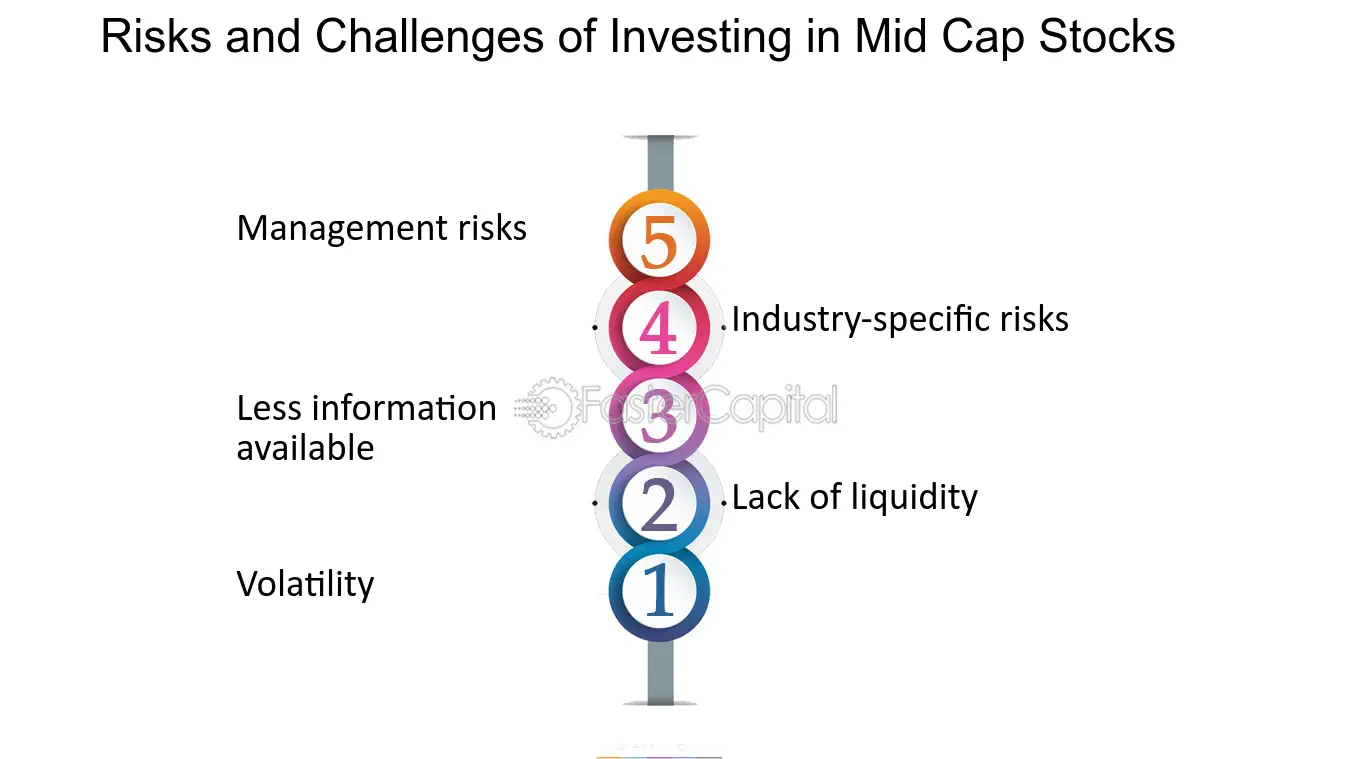 Risks and Challenges of Investing in Mid Cap Stocks

Management risks

5

4

Industry-specific risks

Less information available

3

2

Lack of liquidity

Volatility

1

FasterCapital